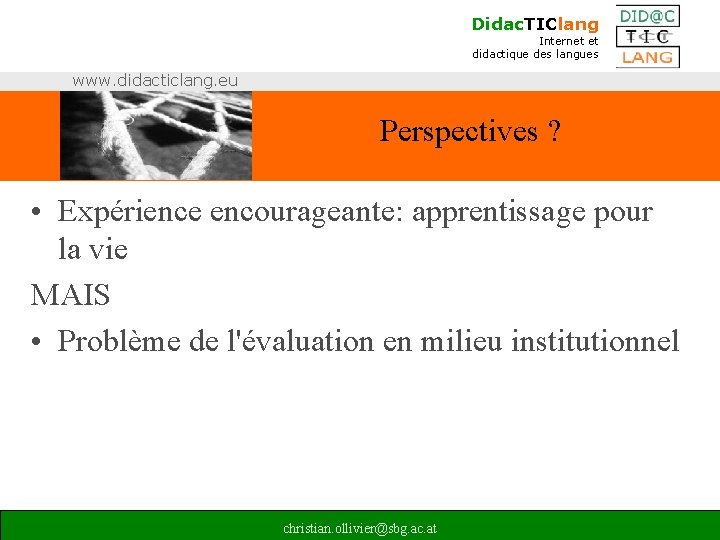 DidacTIClang
Internet et didactique des langues

DID@C
TIC
LANG

www.didacticlang.eu

Perspectives ?

• Expérience encourageante: apprentissage pour la vie

MAIS

• Problème de l'évaluation en milieu institutionnel

christian.ollivier@sbg.ac.at